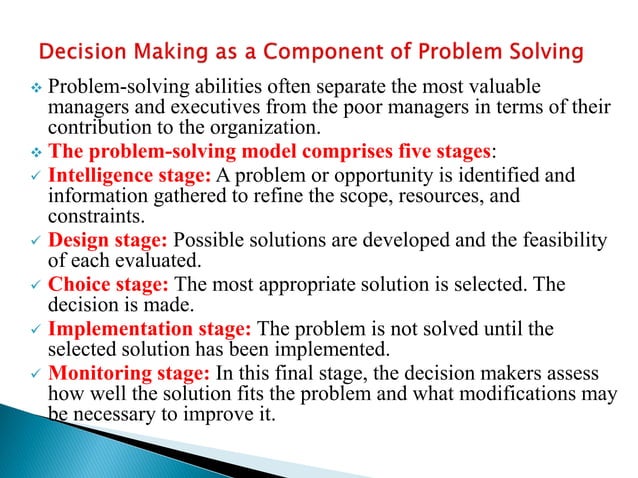 Decision Making as a Component of Problem Solving

❖ Problem-solving abilities often separate the most valuable managers and executives from the poor managers in terms of their contribution to the organization.

❖ The problem-solving model comprises five stages:

✓ Intelligence stage: A problem or opportunity is identified and information gathered to refine the scope, resources, and constraints.

✓ Design stage: Possible solutions are developed and the feasibility of each evaluated.

✓ Choice stage: The most appropriate solution is selected. The decision is made.

✓ Implementation stage: The problem is not solved until the selected solution has been implemented.

✓ Monitoring stage: In this final stage, the decision makers assess how well the solution fits the problem and what modifications may be necessary to improve it.